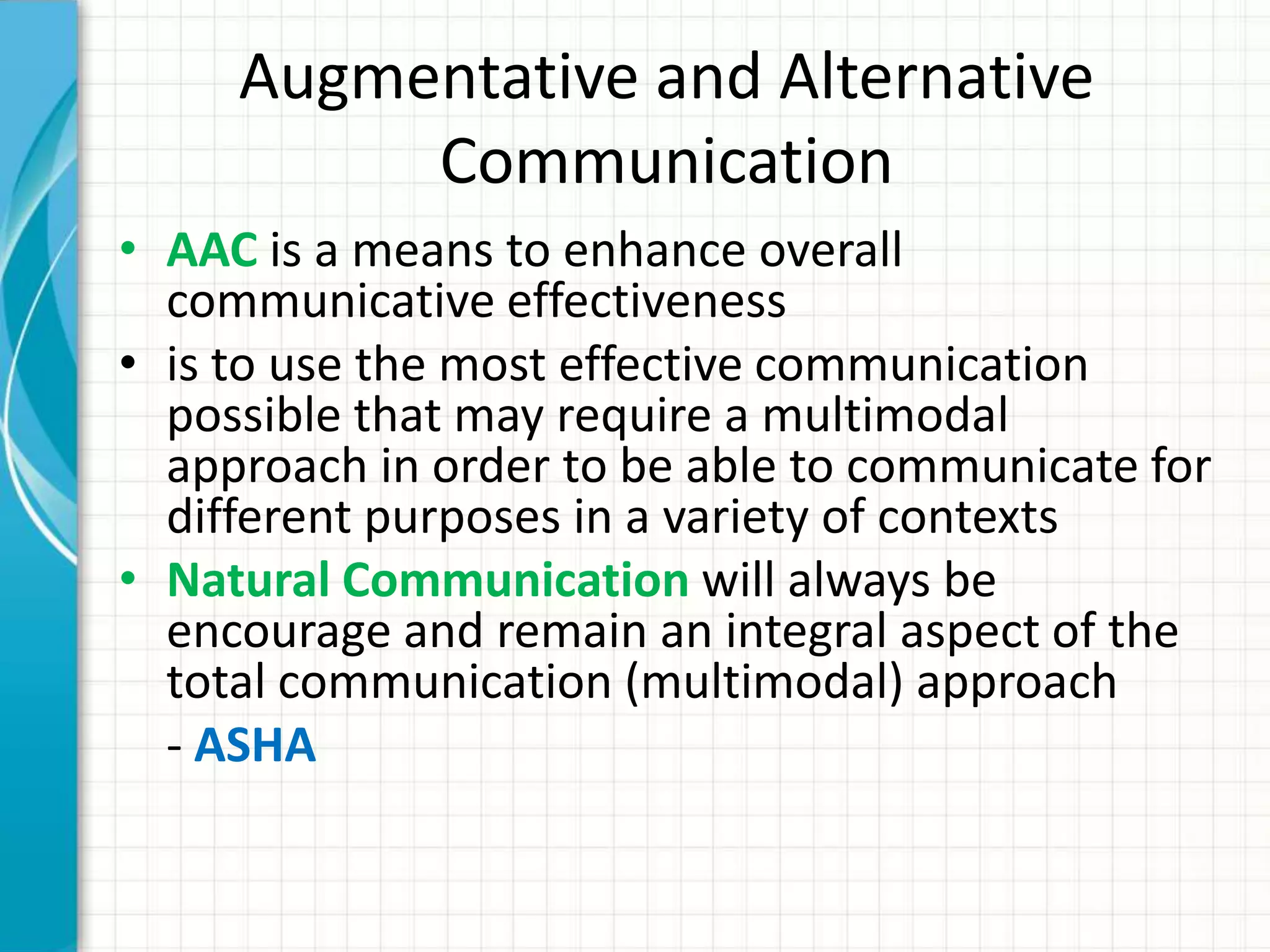 Augmentative and Alternative Communication

• AAC is a means to enhance overall communicative effectiveness
• is to use the most effective communication possible that may require a multimodal approach in order to be able to communicate for different purposes in a variety of contexts
• Natural Communication will always be encourage and remain an integral aspect of the total communication (multimodal) approach

- ASHA